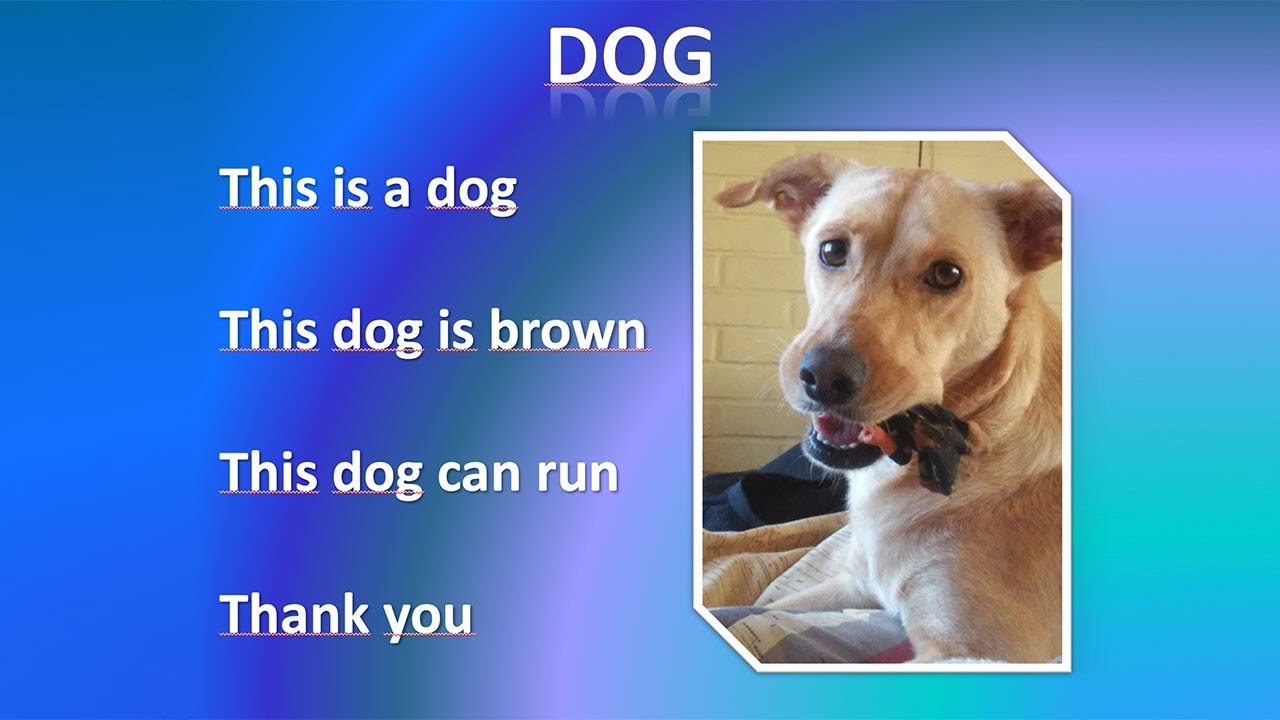 DOG

This is a dog

This dog is brown

This dog can run

Thank you